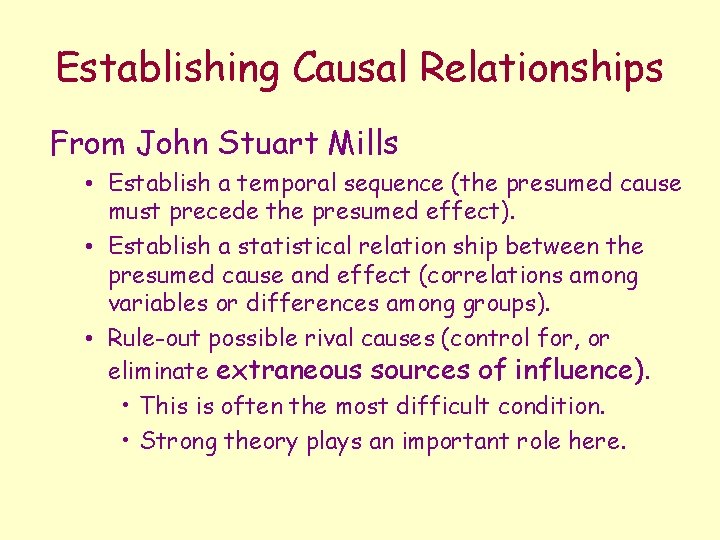 Establishing Causal Relationships

From John Stuart Mills

• Establish a temporal sequence (the presumed cause must precede the presumed effect).

• Establish a statistical relation ship between the presumed cause and effect (correlations among variables or differences among groups).

• Rule-out possible rival causes (control for, or eliminate extraneous sources of influence).

• This is often the most difficult condition.

• Strong theory plays an important role here.